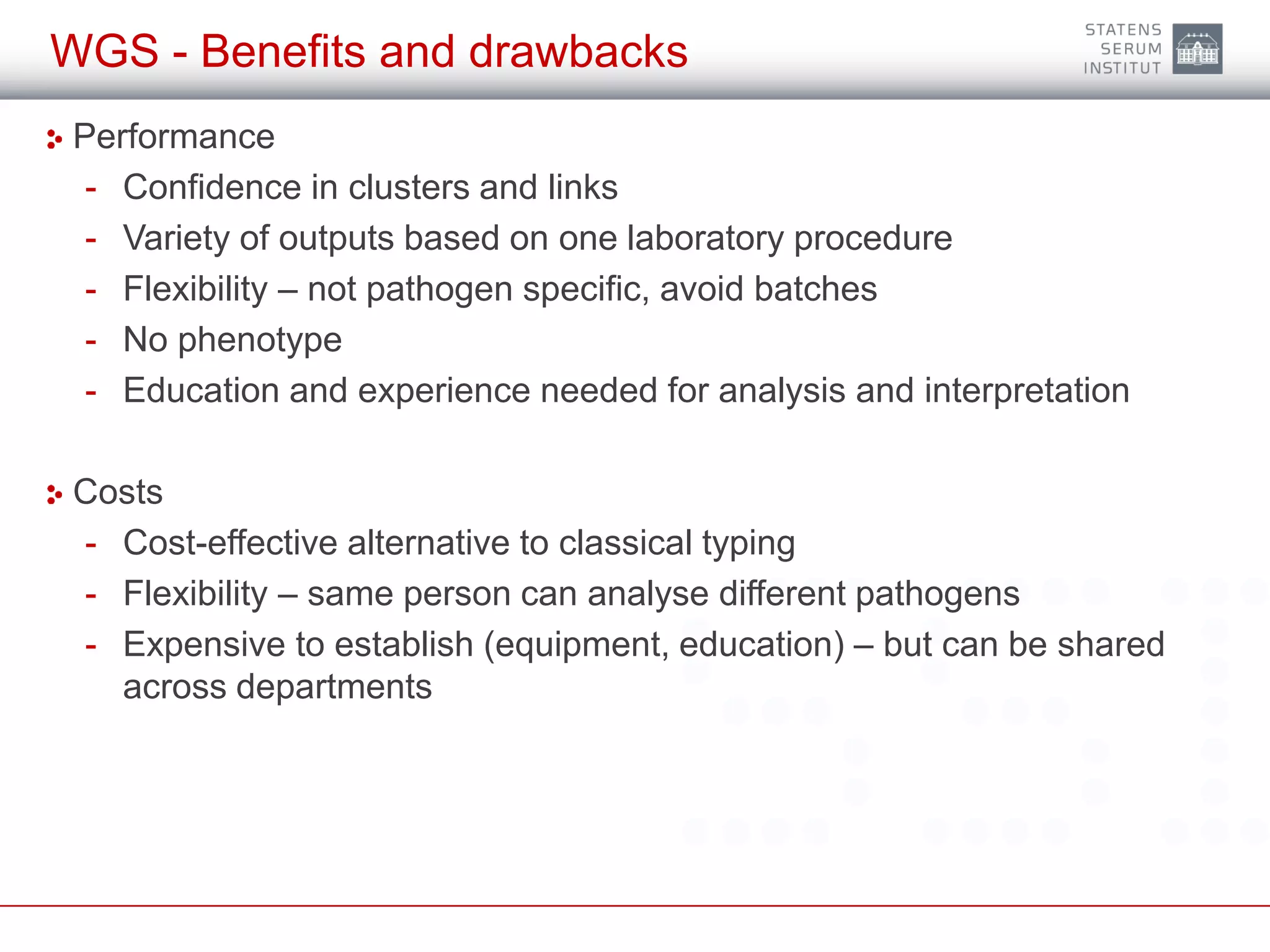 WGS - Benefits and drawbacks

STATENS
SERUM
INSTITUT

Performance
- Confidence in clusters and links
- Variety of outputs based on one laboratory procedure
- Flexibility – not pathogen specific, avoid batches
- No phenotype
- Education and experience needed for analysis and interpretation

Costs
- Cost-effective alternative to classical typing
- Flexibility – same person can analyse different pathogens
- Expensive to establish (equipment, education) – but can be shared across departments